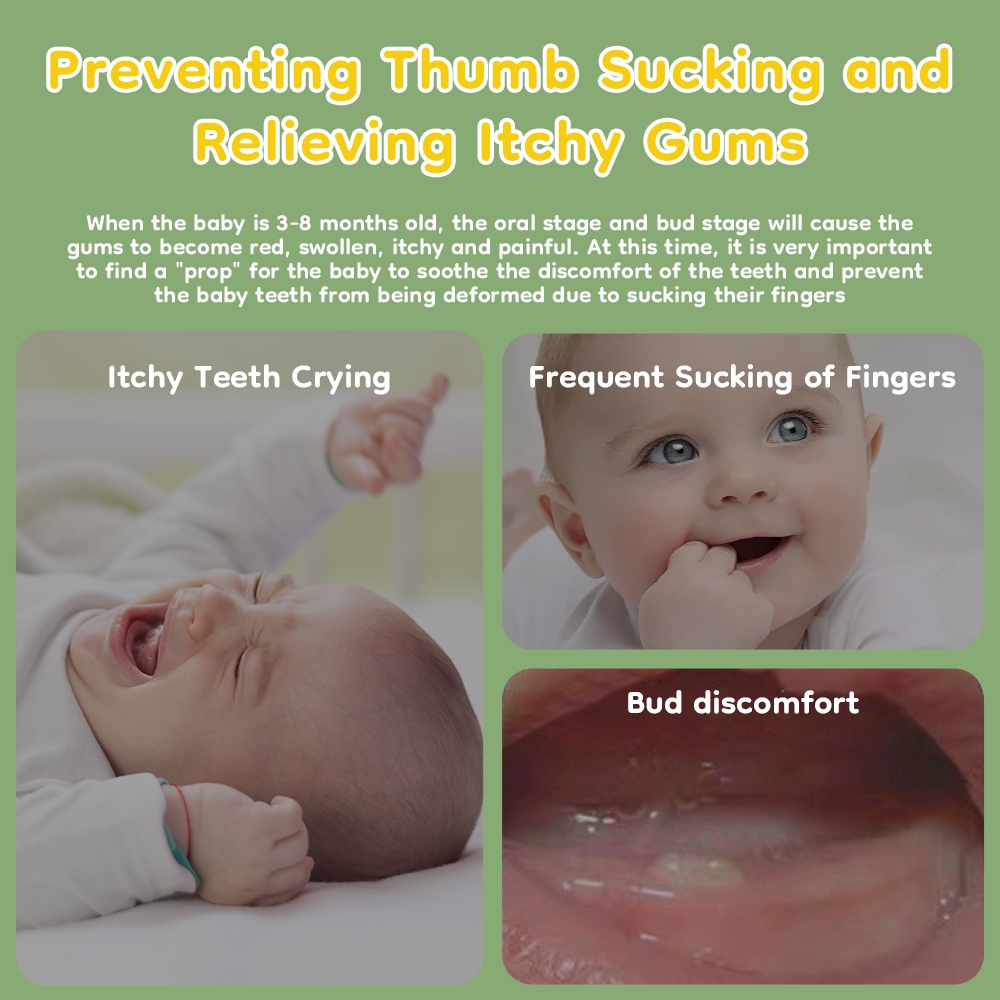 Preventing Thumb Sucking and Relieving Itchy Gums

When the baby is 3-8 months old, the oral stage and bud stage will cause the gums to become red, swollen, itchy and painful. At this time, it is very important to find a "prop" for the baby to soothe the discomfort of the teeth and prevent the baby teeth from being deformed due to sucking their fingers

Itchy Teeth Crying

Frequent Sucking of Fingers

Bud discomfort